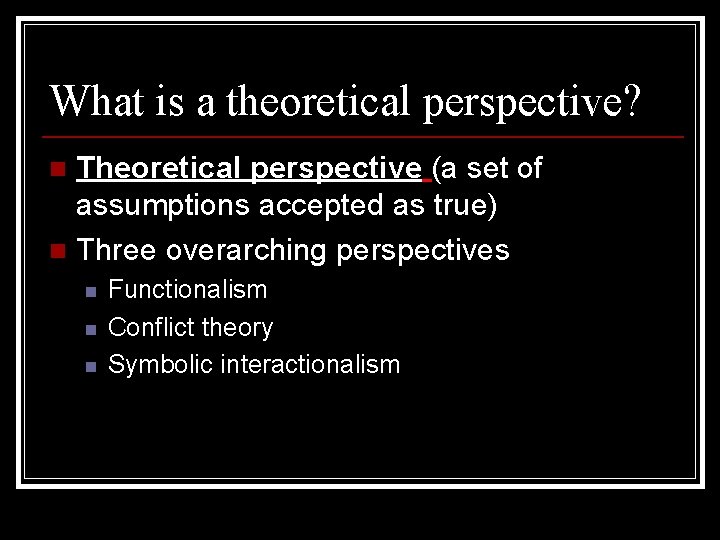 What is a theoretical perspective?

Theoretical perspective (a set of assumptions accepted as true)

Three overarching perspectives

Functionalism

Conflict theory

Symbolic interactionalism